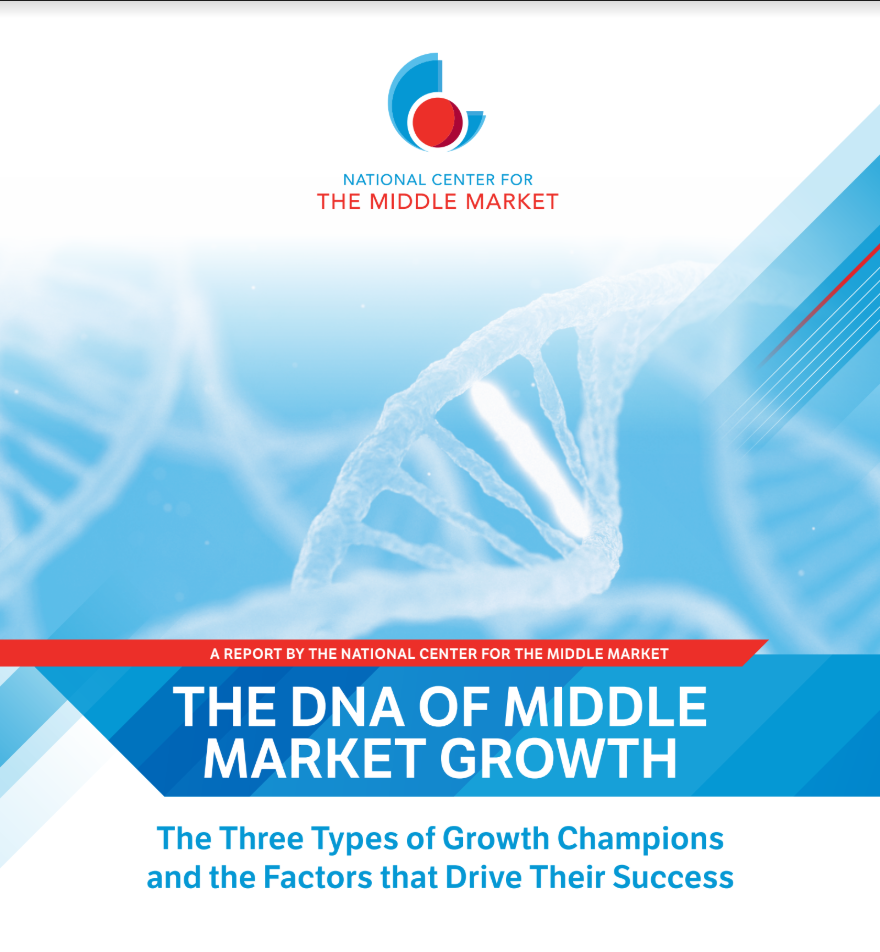 NATIONAL CENTER FOR
THE MIDDLE MARKET

A REPORT BY THE NATIONAL CENTER FOR THE MIDDLE MARKET

THE DNA OF MIDDLE MARKET GROWTH

The Three Types of Growth Champions and the Factors that Drive Their Success